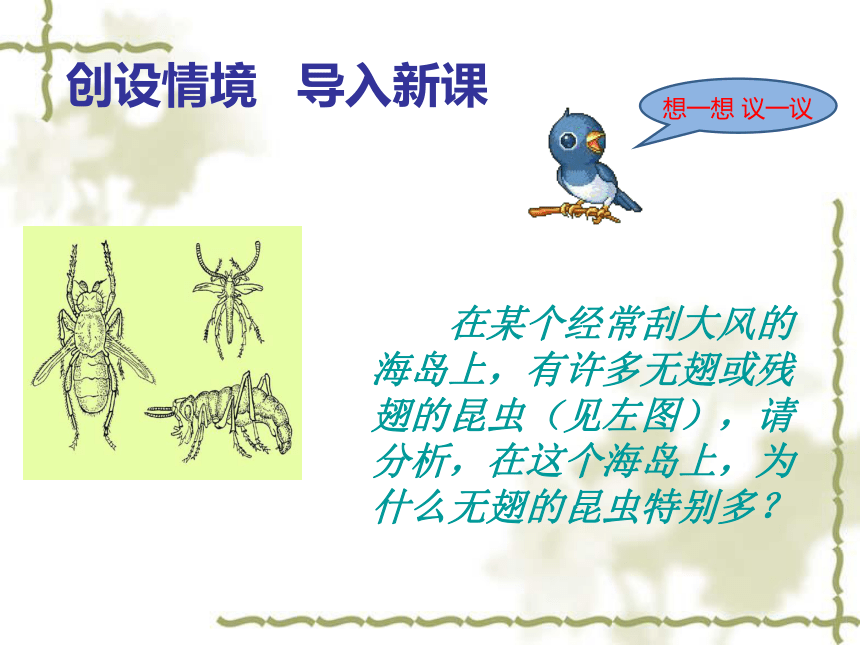 创设情境　导入新课

想一想 议一议

在某个经常刮大风的海岛上，有许多无翅或残翅的昆虫（见左图），请分析，在这个海岛上，为什么无翅的昆虫特别多？